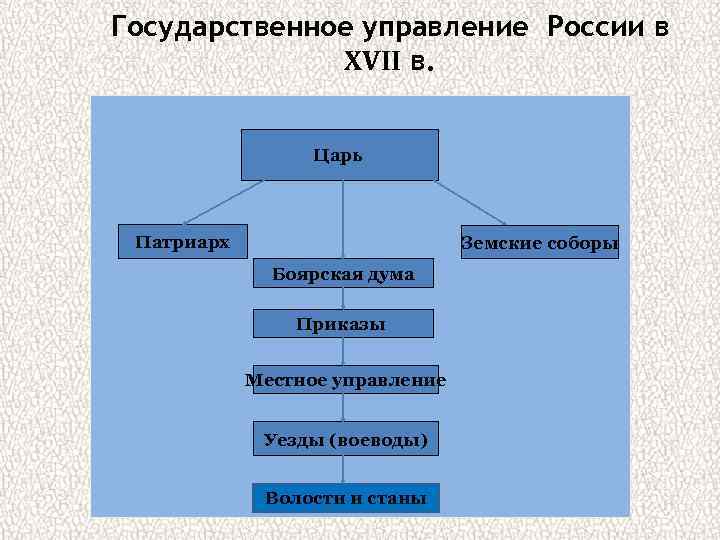 Государственное управление России в XVII в.

Царь

Патриарх

Земские соборы

Боярская дума

Приказы

Местное управление

Уезды (воеводы)

Волости и станы